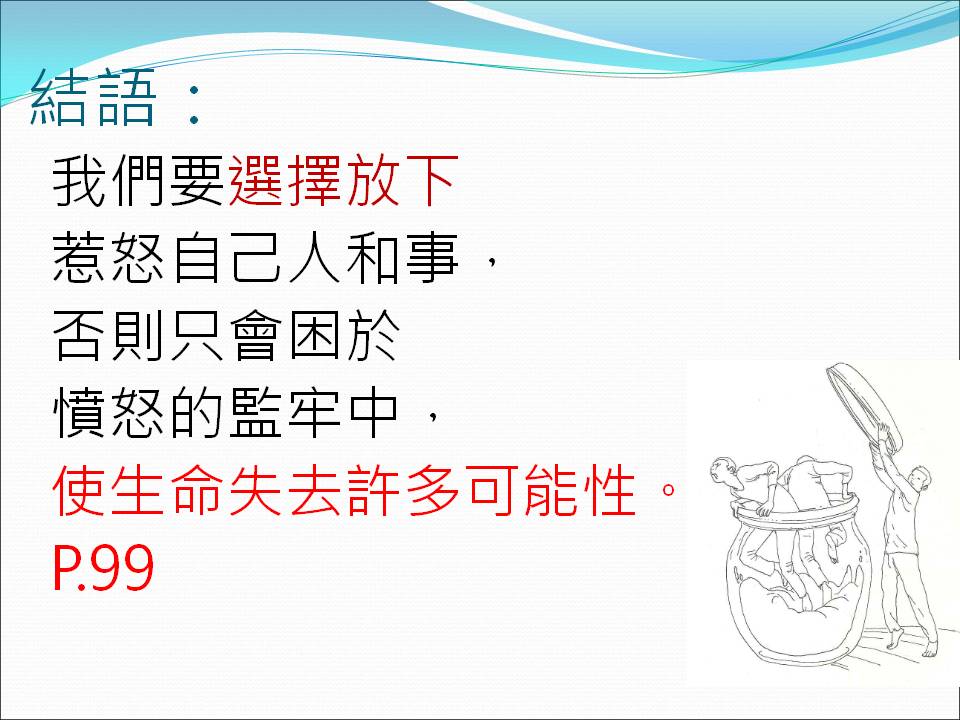 結語：

我們要選擇放下
惹怒自己人和事，
否則只會困於
憤怒的監牢中，
使生命失去許多可能性。
P.99